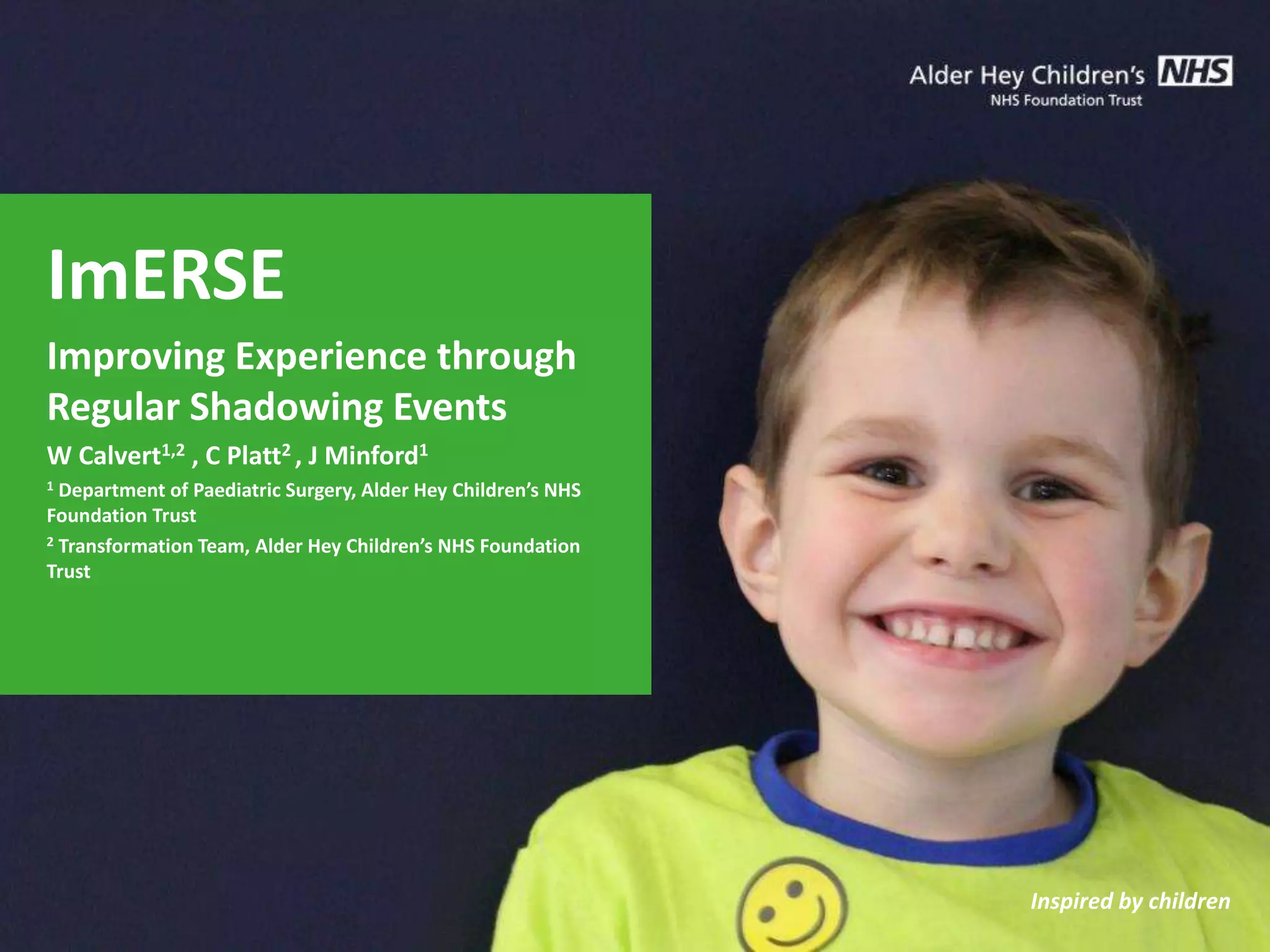 Alder Hey Children's NHS
NHS Foundation Trust

ImERSE

Improving Experience through Regular Shadowing Events

W Calvert$^{1,2}$ , C Platt$^{2}$ , J Minford$^{1}$

$^{1}$ Department of Paediatric Surgery, Alder Hey Children's NHS Foundation Trust

$^{2}$ Transformation Team, Alder Hey Children's NHS Foundation Trust

Inspired by children